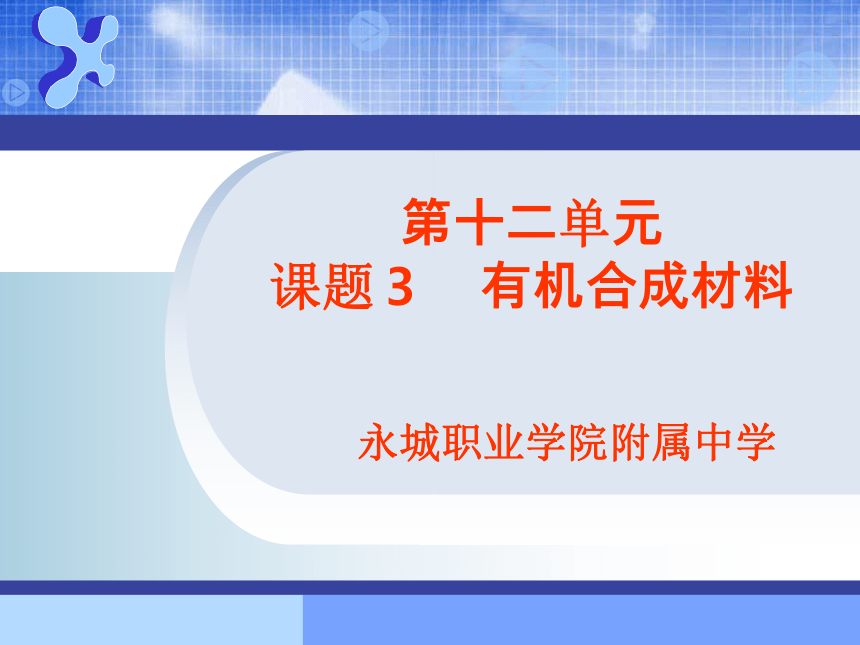 第十二单元
课题 3　有机合成材料

永城职业学院附属中学